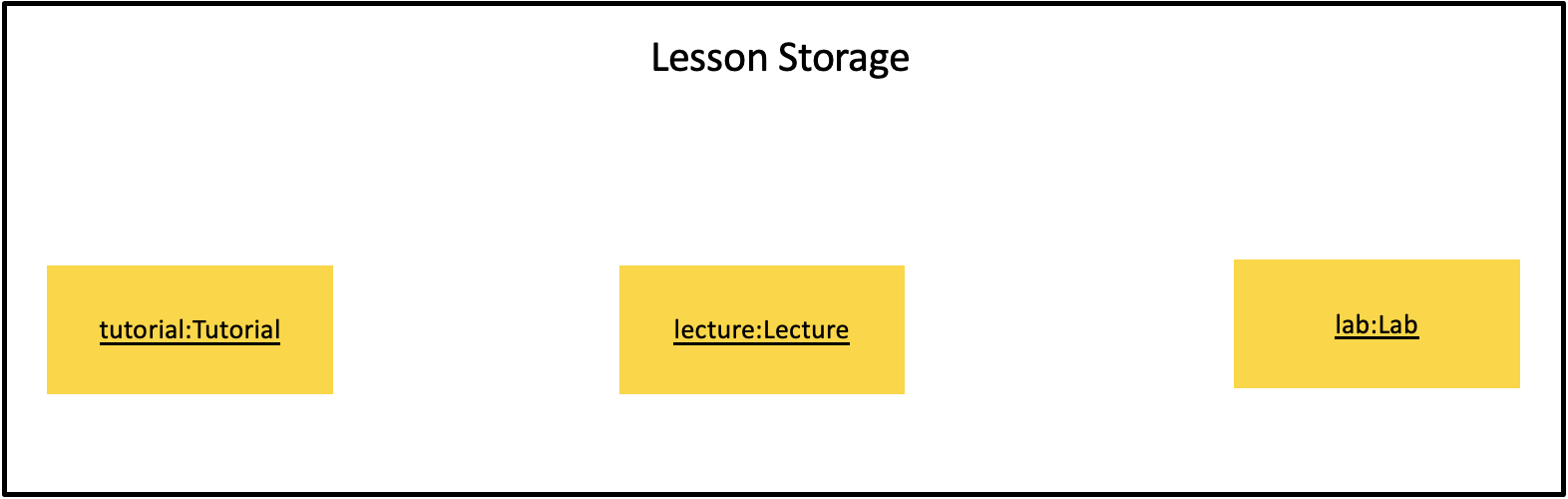 Lesson Storage

tutorial:Tutorial

lecture:Lecture

lab:Lab